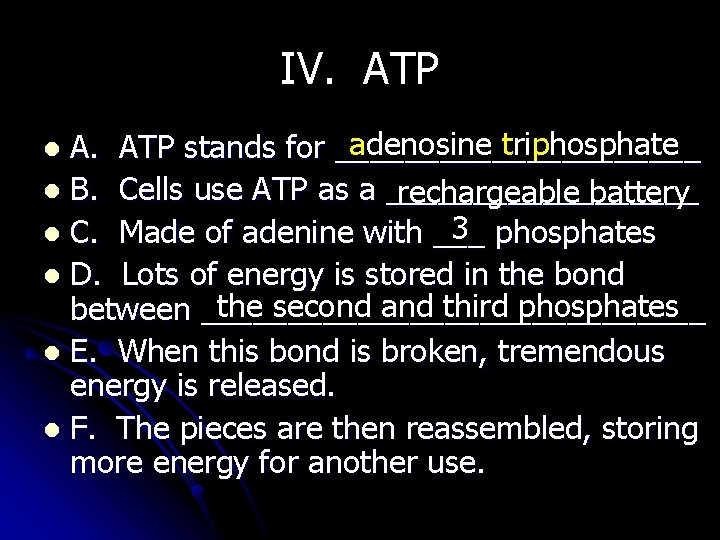 IV. ATP

- A. ATP stands for adenosine triphosphate
- B. Cells use ATP as a rechargeable battery
- C. Made of adenine with 3 phosphates
- D. Lots of energy is stored in the bond between the second and third phosphates
- E. When this bond is broken, tremendous energy is released.
- F. The pieces are then reassembled, storing more energy for another use.